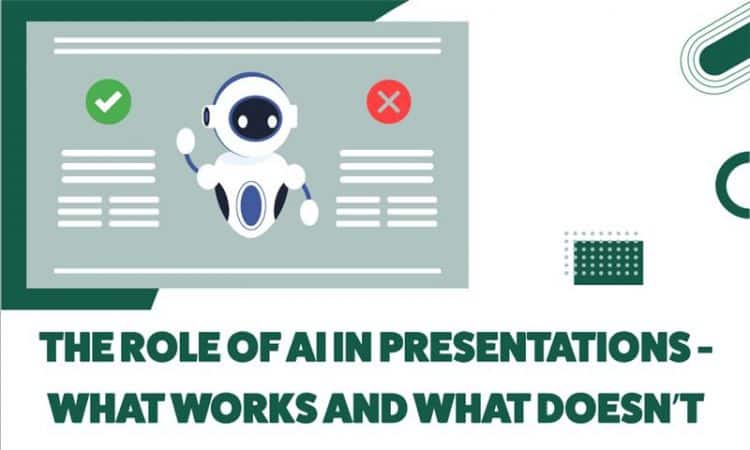 THE ROLE OF AI IN PRESENTATIONS – WHAT WORKS AND WHAT DOESN'T